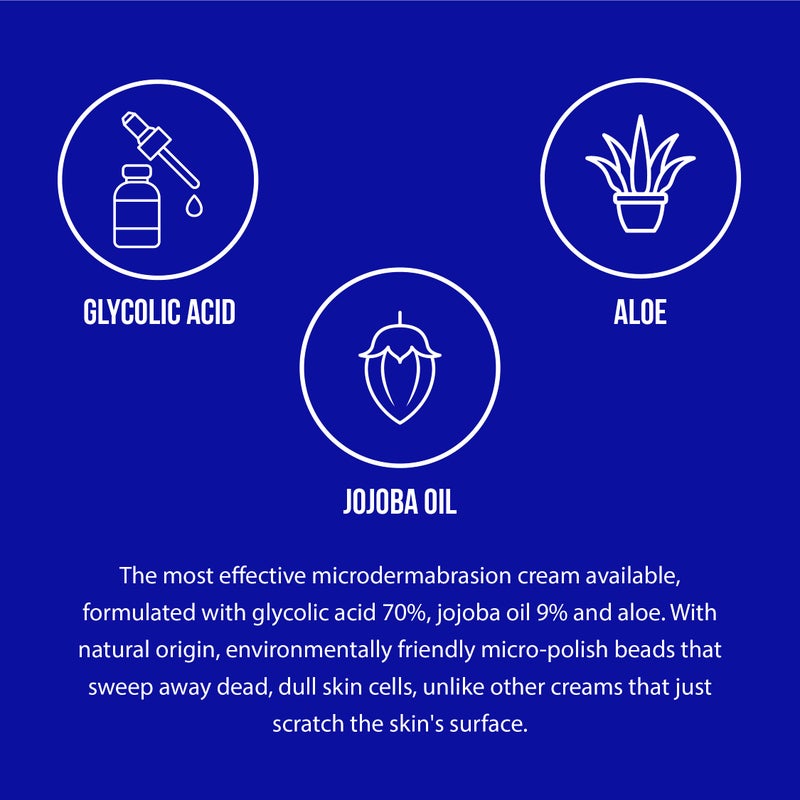 GLYCOLIC ACID

ALOE

JOJOBA OIL

The most effective microdermabrasion cream available, formulated with glycolic acid 70%, jojoba oil 9% and aloe. With natural origin, environmentally friendly micro-polish beads that sweep away dead, dull skin cells, unlike other creams that just scratch the skin's surface.